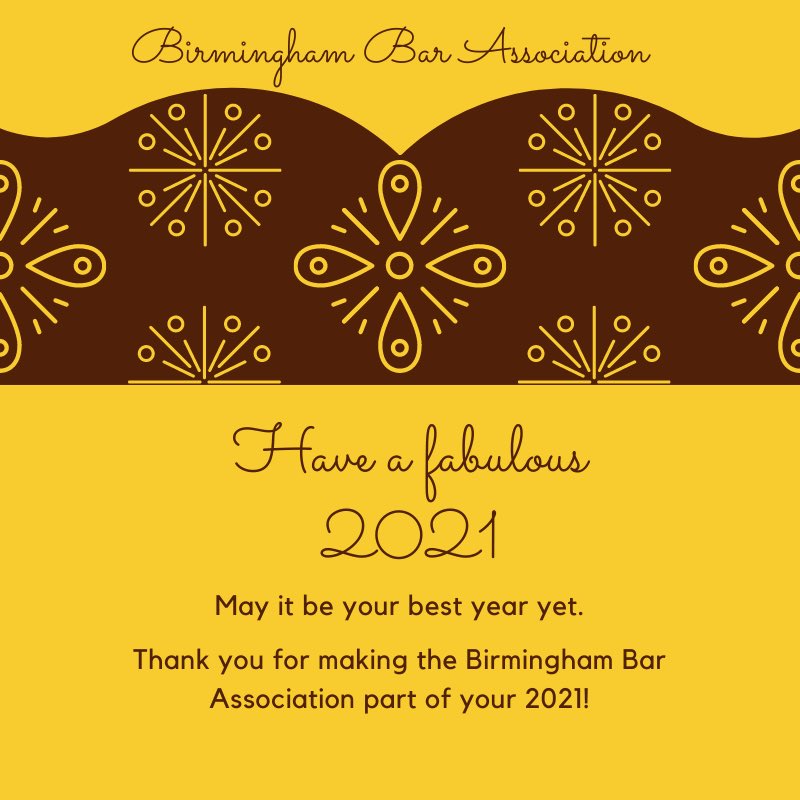 Birmingham Bar Association

Have a fabulous
2021

May it be your best year yet.

Thank you for making the Birmingham Bar Association part of your 2021!